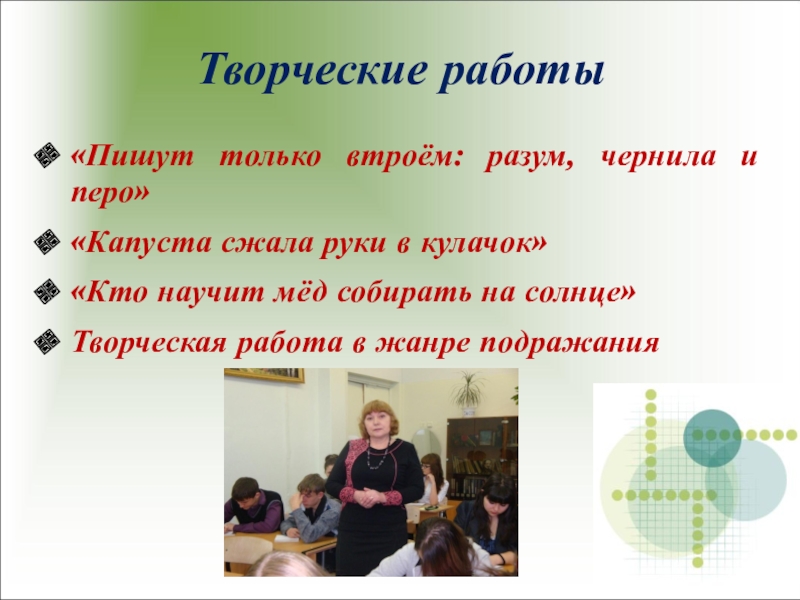 Творческие работы

«Пишут только втроём: разум, чернила и перо»

«Капуста сжала руки в кулачок»

«Кто научит мёд собирать на солнце»

Творческая работа в жанре подражания